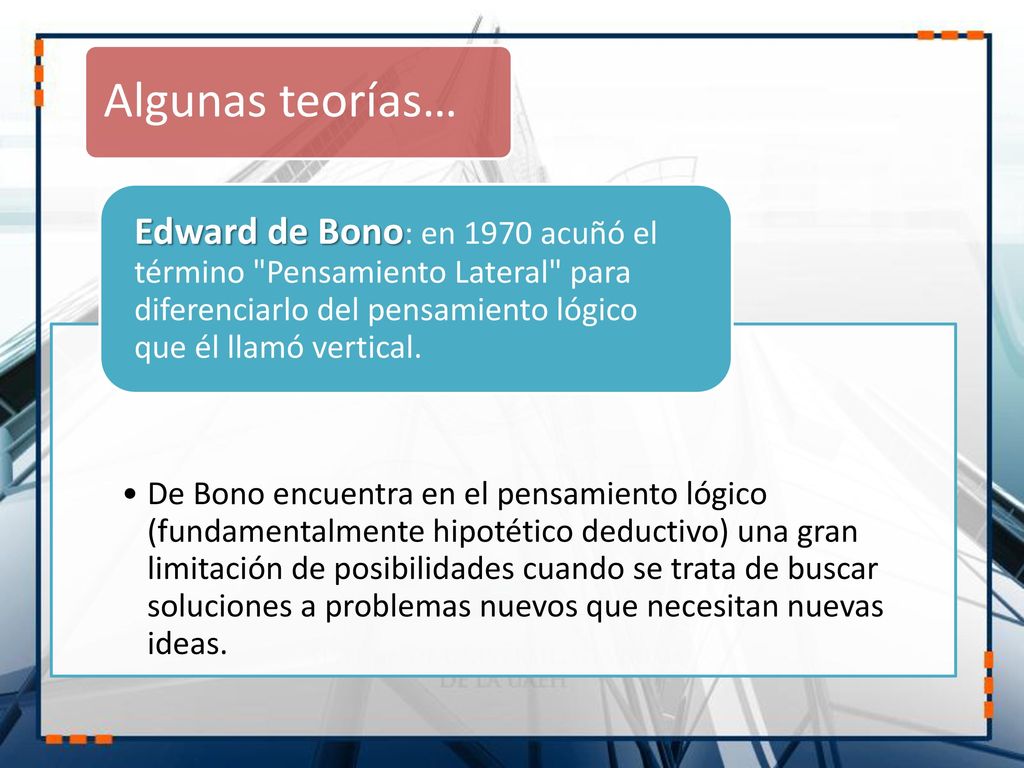 Algunas teorías…

Edward de Bono: en 1970 acuñó el término "Pensamiento Lateral" para diferenciarlo del pensamiento lógico que él llamó vertical.

• De Bono encuentra en el pensamiento lógico (fundamentalmente hipotético deductivo) una gran limitación de posibilidades cuando se trata de buscar soluciones a problemas nuevos que necesitan nuevas ideas.

DE LA UAEH